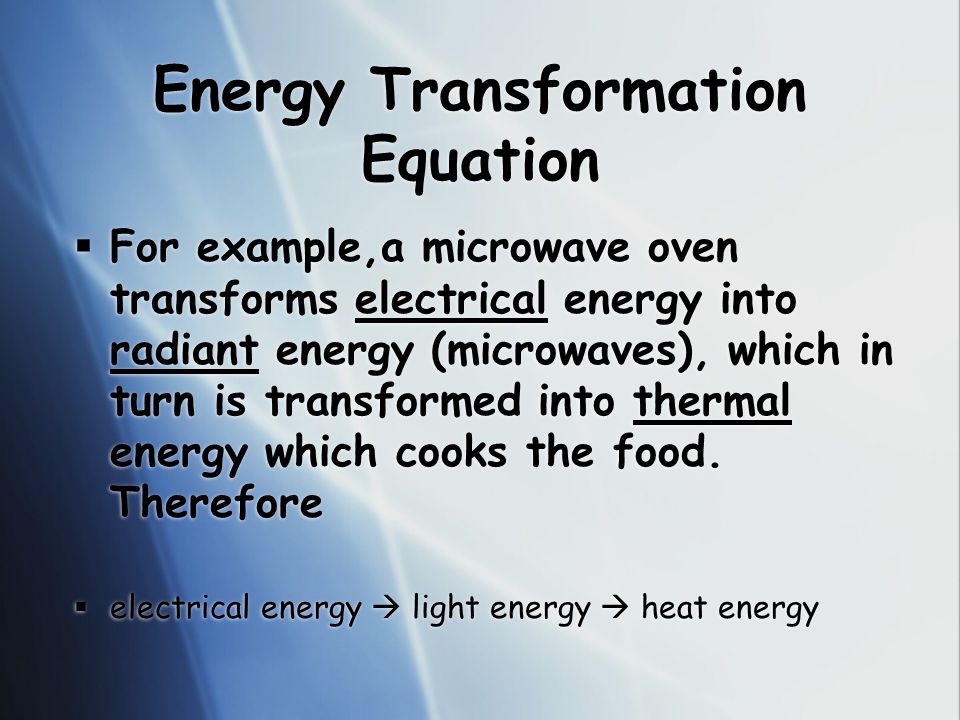 Energy Transformation Equation

▪ For example,a microwave oven transforms electrical energy into radiant energy (microwaves), which in turn is transformed into thermal energy which cooks the food. Therefore

▪ electrical energy → light energy → heat energy